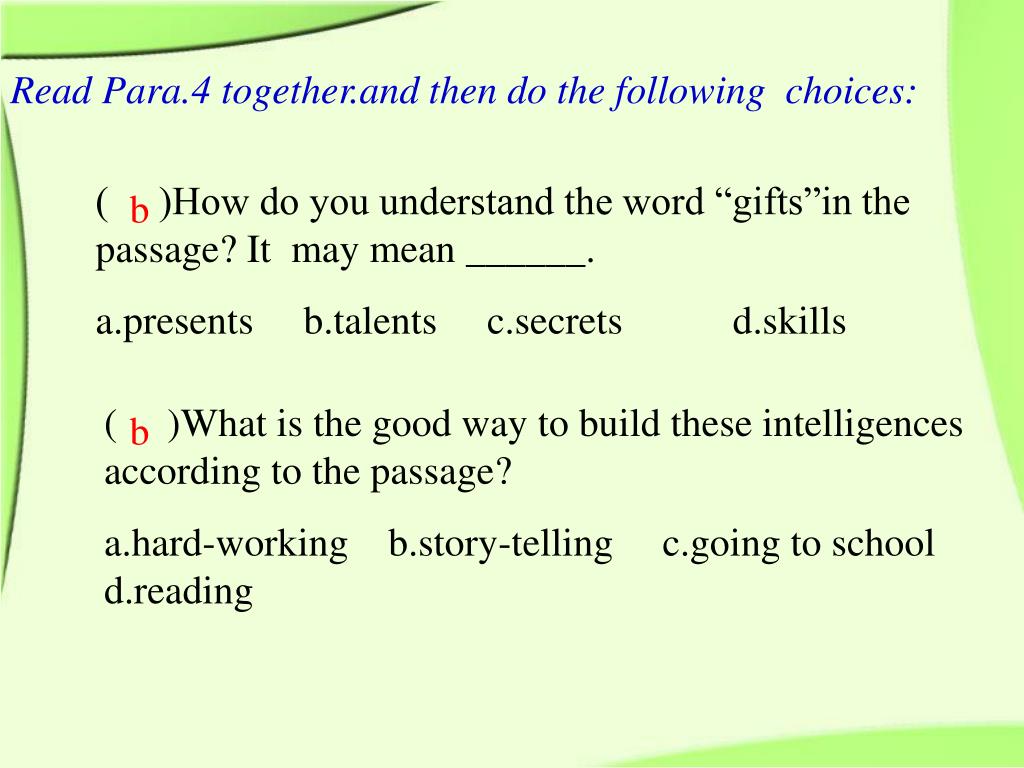 Read Para.4 together.and then do the following choices:

( b )How do you understand the word “gifts”in the passage? It may mean ______.

a.presents b.talents c.secrets d.skills

( b )What is the good way to build these intelligences according to the passage?

a.hard-working b.story-telling c.going to school d.reading